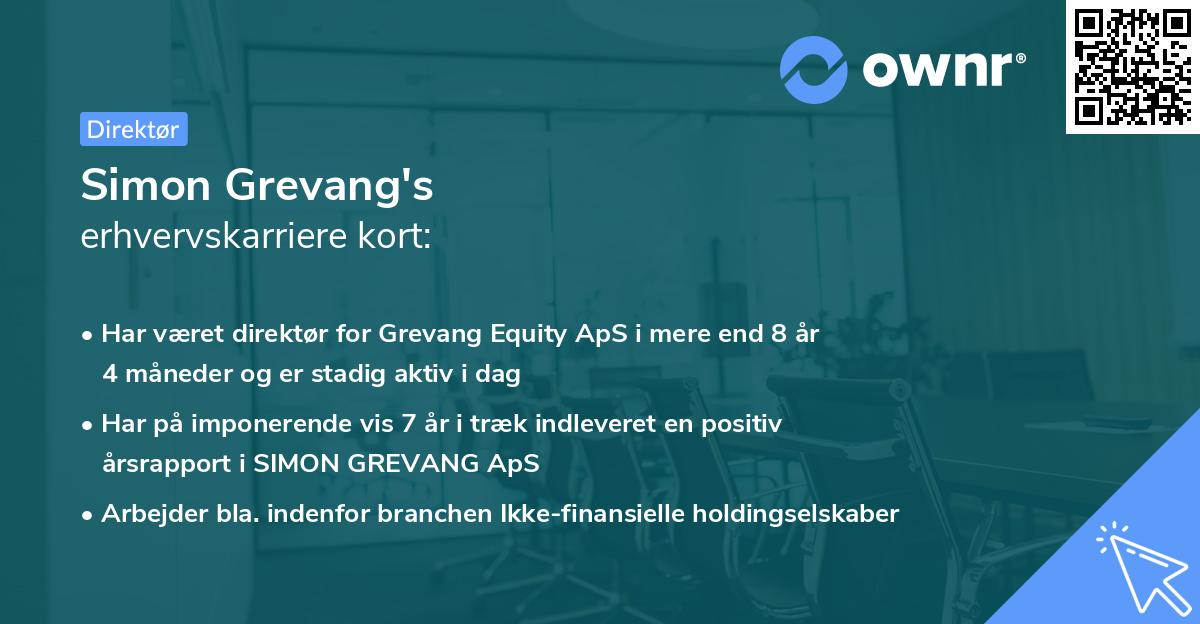 ownr®

Direktør

Simon Grevang's
erhvervskarriere kort:

• Har været direktør for Grevang Equity ApS i mere end 8 år 4 måneder og er stadig aktiv i dag

• Har på imponerende vis 7 år i træk indleveret en positiv årsrapport i SIMON GREVANG ApS

• Arbejder bla. indenfor branchen Ikke-finansielle holdingselskaber